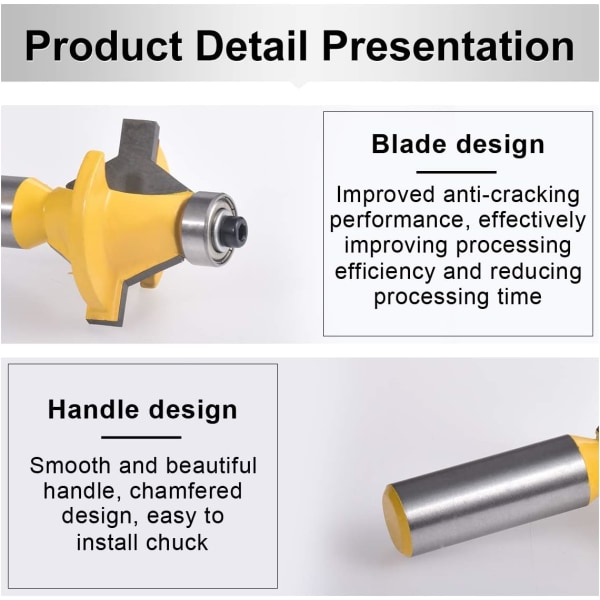 Product Detail Presentation

Blade design

Improved anti-cracking performance, effectively improving processing efficiency and reducing processing time

Handle design

Smooth and beautiful handle, chamfered design, easy to install chuck